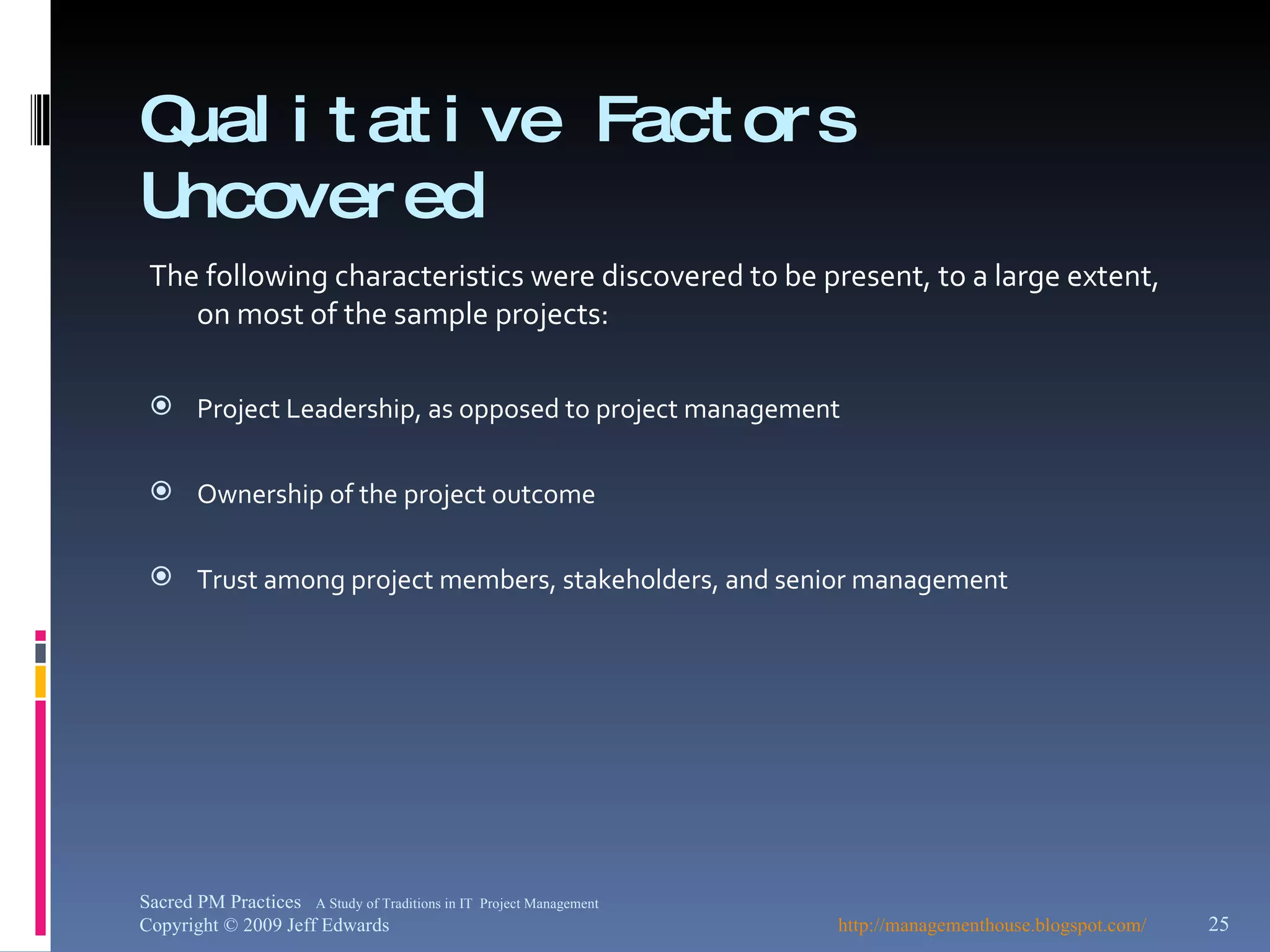 Qualitative Factors Uncovered

The following characteristics were discovered to be present, to a large extent, on most of the sample projects:

Project Leadership, as opposed to project management

Ownership of the project outcome

Trust among project members, stakeholders, and senior management

Sacred PM Practices A Study of Traditions in IT Project Management
Copyright © 2009 Jeff Edwards

http://managementhouse.blogspot.com/

25